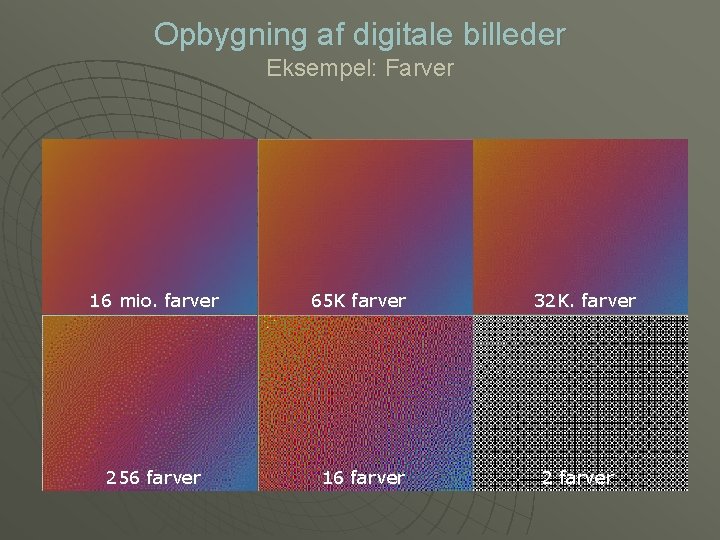 Opbygning af digitale billeder
Eksempel: Farver

16 mio. farver

65K farver

32K. farver

256 farver

16 farver

2 farver